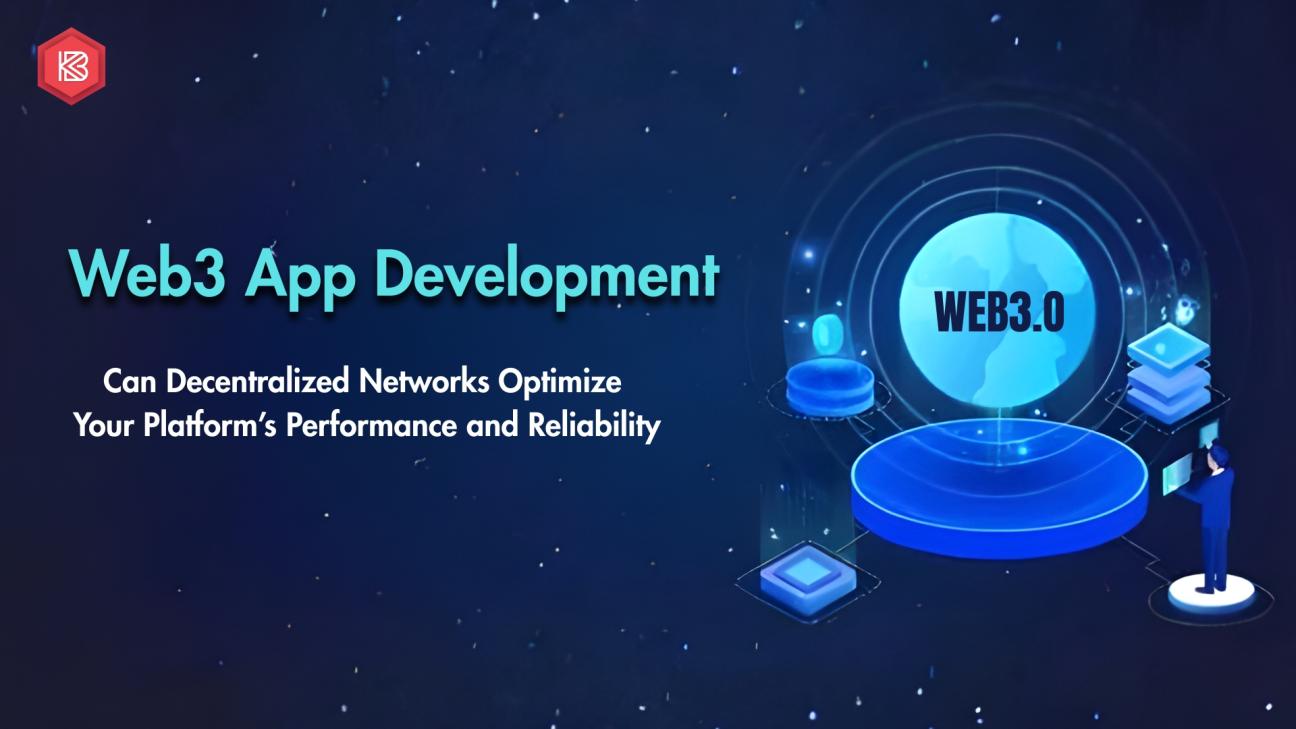 Web3 App Development

Can Decentralized Networks Optimize Your Platform's Performance and Reliability

WEB3.0